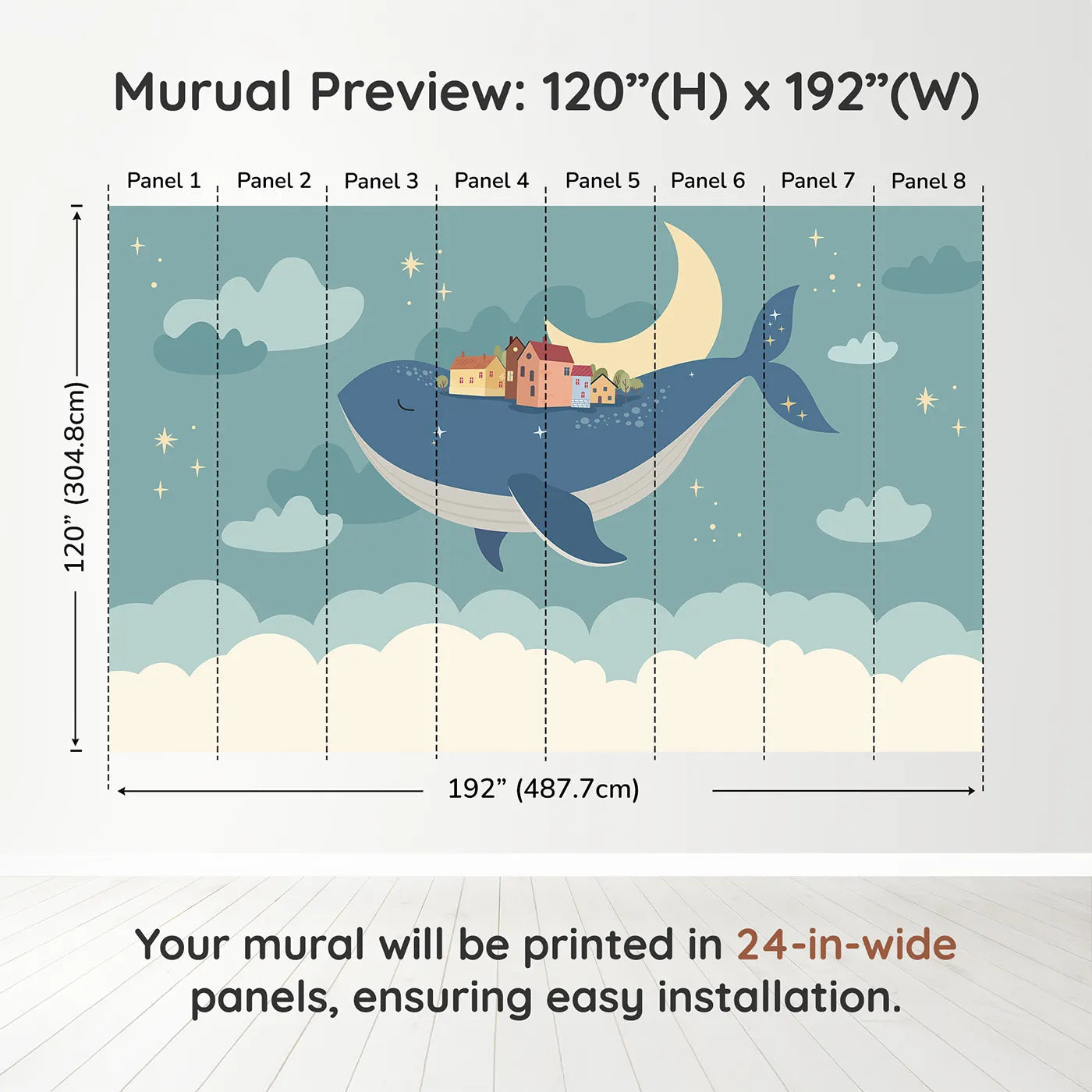 Murual Preview: 120”(H) x 192”(W)

Panel 1 Panel 2 Panel 3 Panel 4 Panel 5 Panel 6 Panel 7 Panel 8

120” (304.8cm)

192” (487.7cm)

Your mural will be printed in 24-in-wide panels, ensuring easy installation.